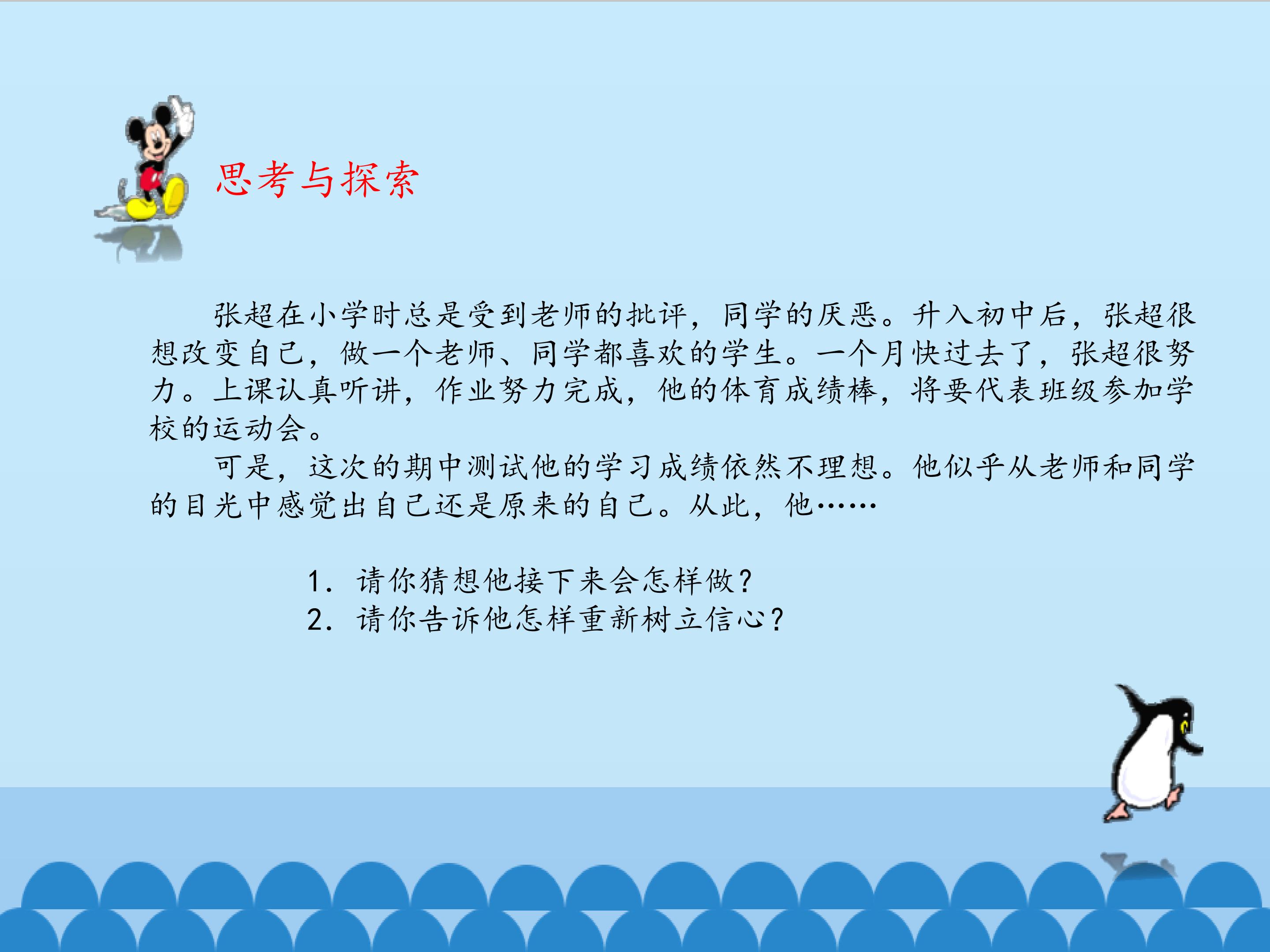 思考与探索

张超在小学时总是受到老师的批评，同学的厌恶。升入初中后，张超很想改变自己，做一个老师、同学都喜欢的学生。一个月快过去了，张超很努力。上课认真听讲，作业努力完成，他的体育成绩棒，将要代表班级参加学校的运动会。

可是，这次的期中测试他的学习成绩依然不理想。他似乎从老师和同学的目光中感觉出自己还是原来的自己。从此，他……

1. 请你猜想他接下来会怎样做？
2. 请你告诉他怎样重新树立信心？